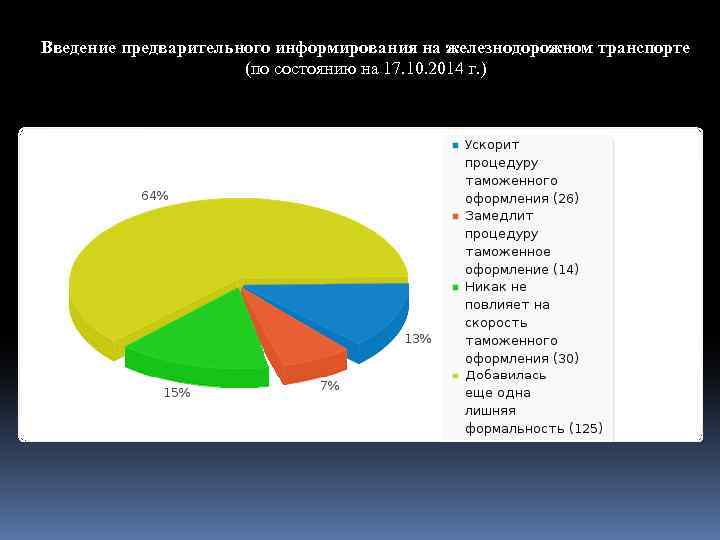 Введение предварительного информирования на железнодорожном транспорте (по состоянию на 17.10.2014 г.)

64%

13%

7%

15%

Ускорит процедуру таможенного оформления (26)
Замедлит процедуру таможенное оформление (14)
Никак не повлияет на скорость таможенного оформления (30)
Добавилась еще одна лишняя формальность (125)